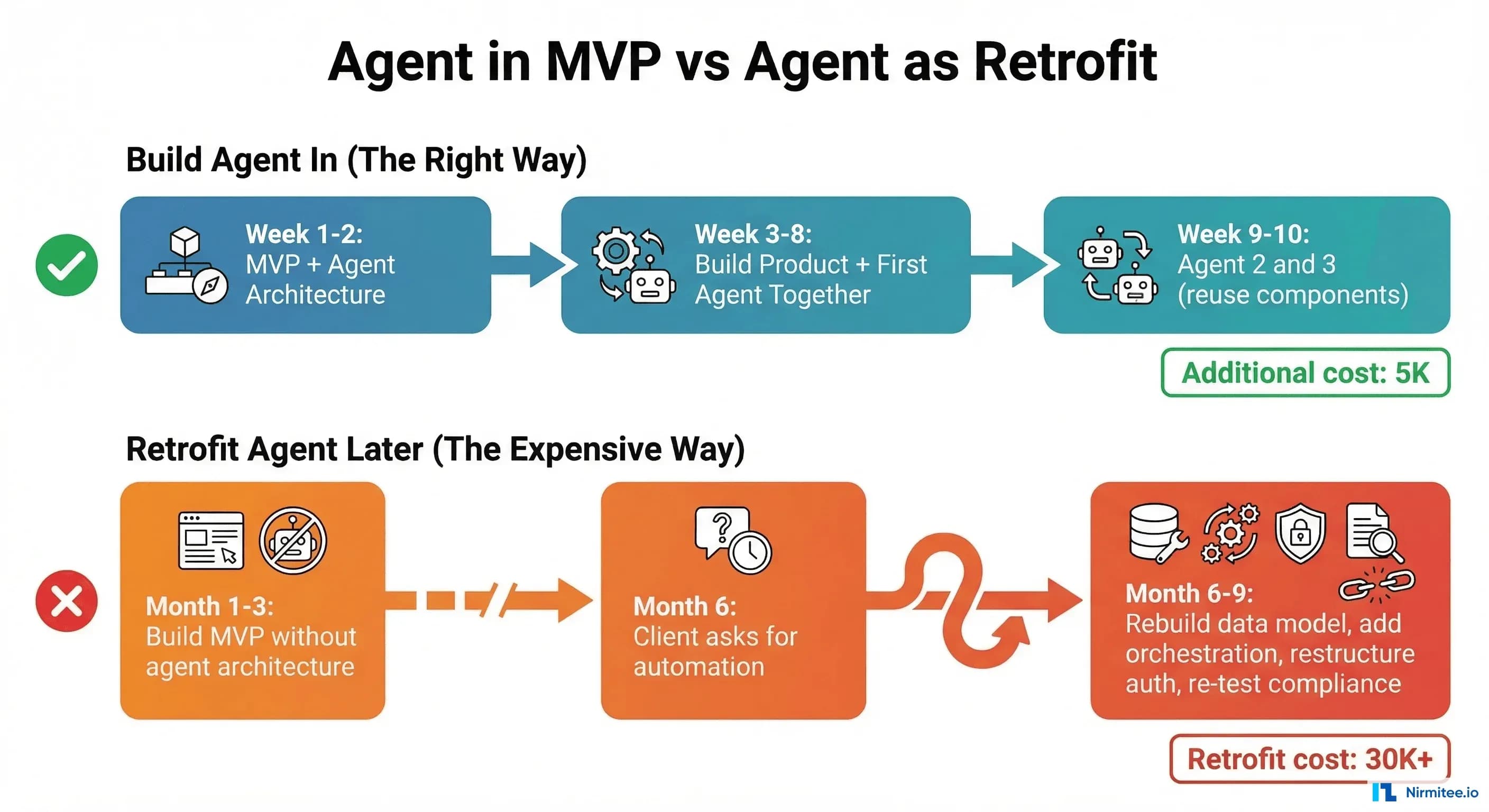 Agent in MVP vs Agent as Retrofit

Build Agent In (The Right Way)

Week 1-2:
MVP + Agent Architecture

Week 3-8:
Build Product + First Agent Together

Week 9-10:
Agent 2 and 3 (reuse components)

Additional cost: 5K

Retrofit Agent Later (The Expensive Way)

Month 1-3:
Build MVP without agent architecture

Month 6:
Client asks for automation

Month 6-9:
Rebuild data model, add orchestration, restructure auth, re-test compliance

Retrofit cost: 30K+

Nirmitee.io